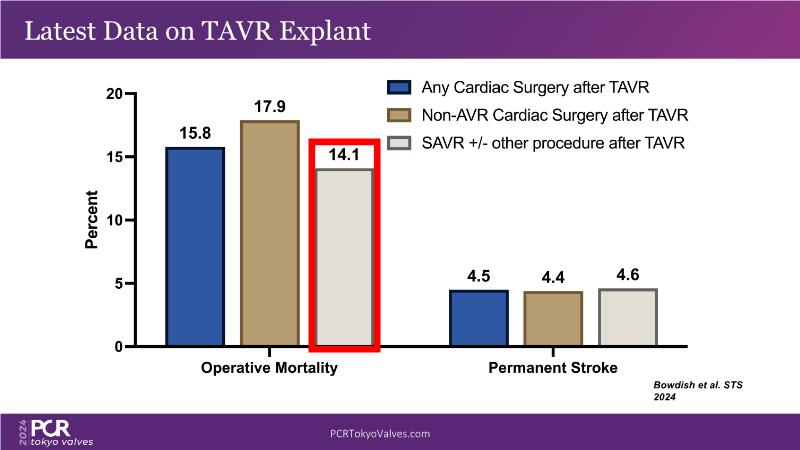 Latest Data on TAVR Explant

Any Cardiac Surgery after TAVR
Non-AVR Cardiac Surgery after TAVR
SAVR +/- other procedure after TAVR

Percent

20
15
10
5
0

15.8
17.9
14.1
4.5
4.4
4.6

Operative Mortality
Permanent Stroke

Bowdish et al. STS 2024

2024 PCR tokyo valves
PCRTokyoValves.com